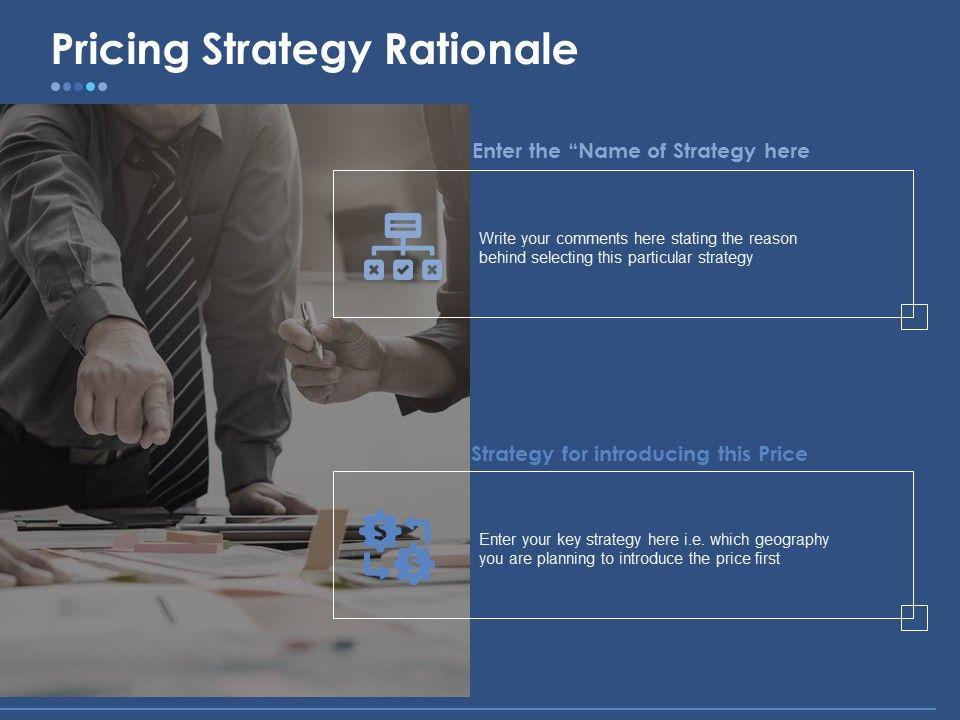 Pricing Strategy Rationale

Enter the “Name of Strategy here

Write your comments here stating the reason behind selecting this particular strategy

Strategy for introducing this Price

Enter your key strategy here i.e. which geography you are planning to introduce the price first